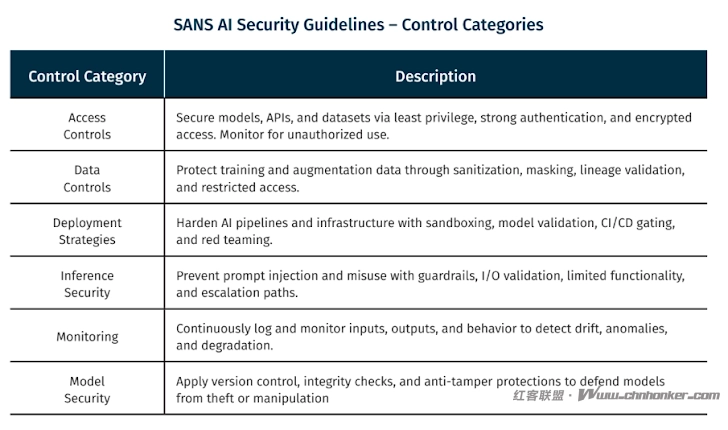 SANS AI Security Guidelines – Control Categories

| Control Category | Description |
|---|---|
| Access Controls | Secure models, APIs, and datasets via least privilege, strong authentication, and encrypted access. Monitor for unauthorized use. |
| Data Controls | Protect training and augmentation data through sanitization, masking, lineage validation, and restricted access. |
| Deployment Strategies | Harden AI pipelines and infrastructure with sandboxing, model validation, CI/CD gating, and red teaming. |
| Inference Security | Prevent prompt injection and misuse with guardrails, I/O validation, limited functionality, and escalation paths. |
| Monitoring | Continuously log and monitor inputs, outputs, and behavior to detect drift, anomalies, and degradation. |
| Model Security | Apply version control, integrity checks, and anti-tamper protections to defend models from theft or manipulation |

红客联盟 · Www.chnhonker.com